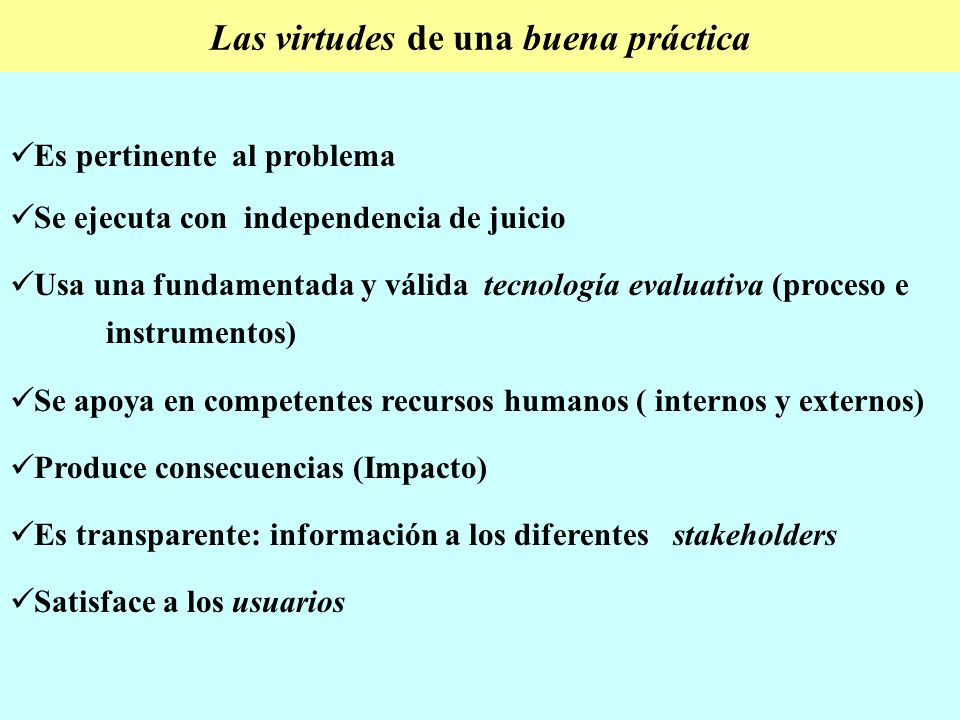 Las virtudes de una buena práctica

✓Es pertinente al problema

✓Se ejecuta con independencia de juicio

✓Usa una fundamentada y válida tecnología evaluativa (proceso e instrumentos)

✓Se apoya en competentes recursos humanos ( internos y externos)

✓Produce consecuencias (Impacto)

✓Es transparente: información a los diferentes stakeholders

✓Satisface a los usuarios